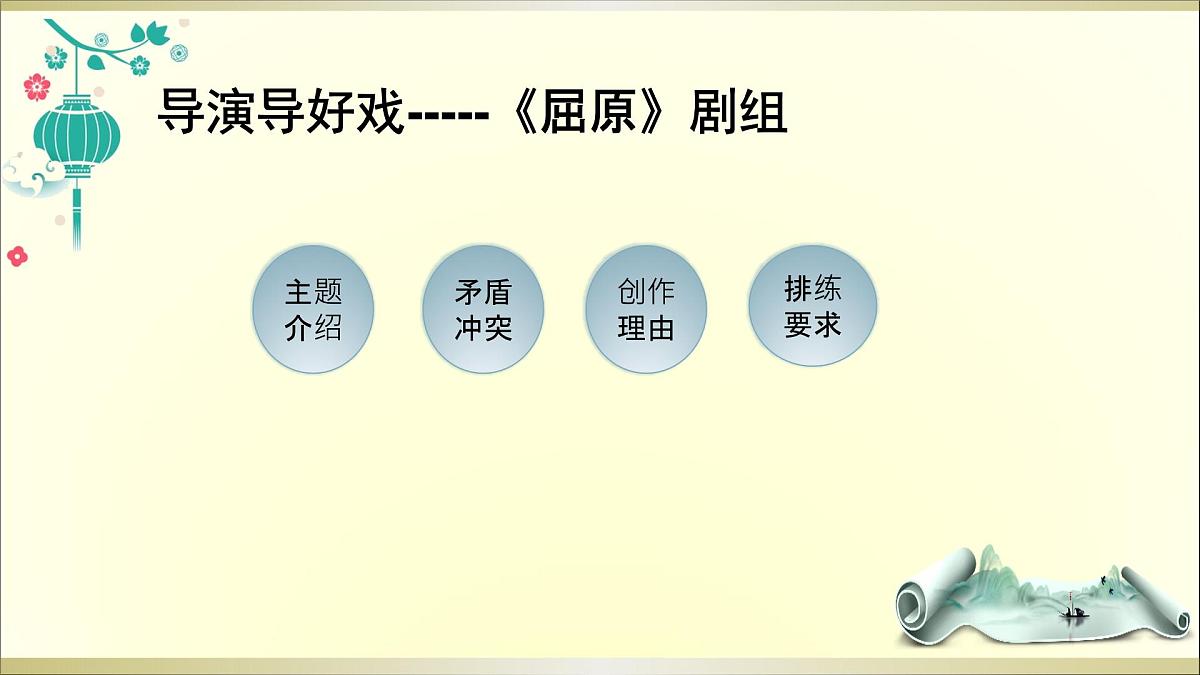 导演导好戏-----《屈原》剧组

主题介绍

矛盾冲突

创作理由

排练要求